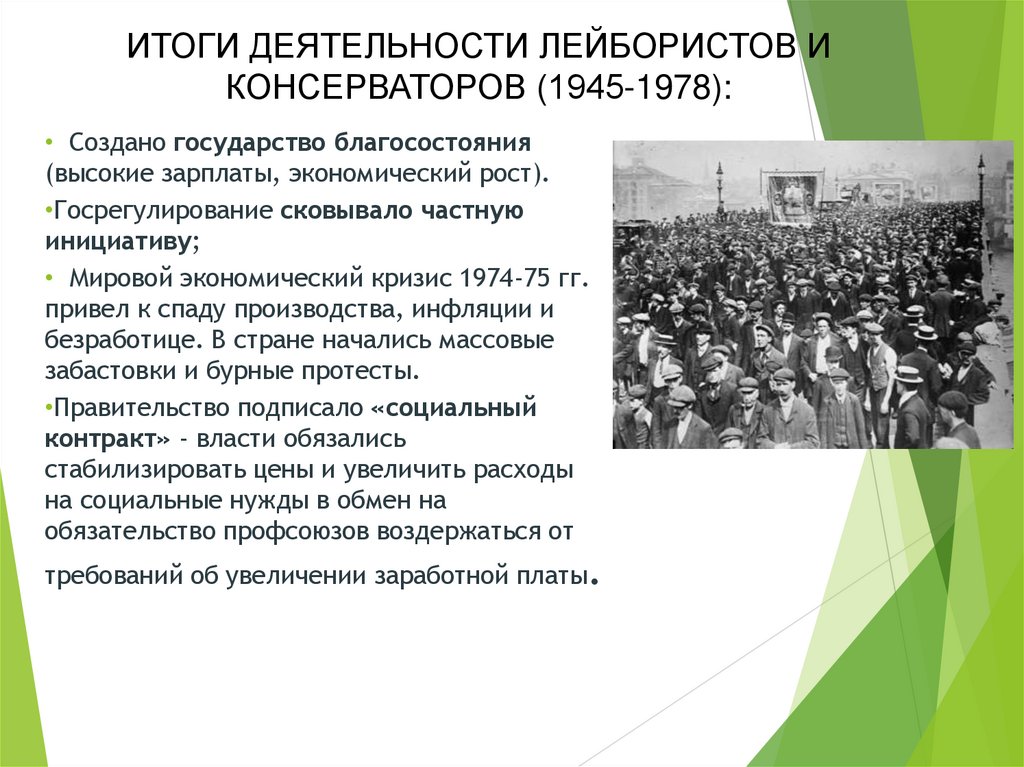 ИТОГИ ДЕЯТЕЛЬНОСТИ ЛЕЙБОРИСТОВ И КОНСЕРВАТОРОВ (1945-1978):

• Создано государство благосостояния (высокие зарплаты, экономический рост).

•Госрегулирование сковывало частную инициативу;

• Мировой экономический кризис 1974-75 гг. привел к спаду производства, инфляции и безработице. В стране начались массовые забастовки и бурные протесты.

•Правительство подписало «социальный контракт» - власти обязались стабилизировать цены и увеличить расходы на социальные нужды в обмен на обязательство профсоюзов воздержаться от требований об увеличении заработной платы.